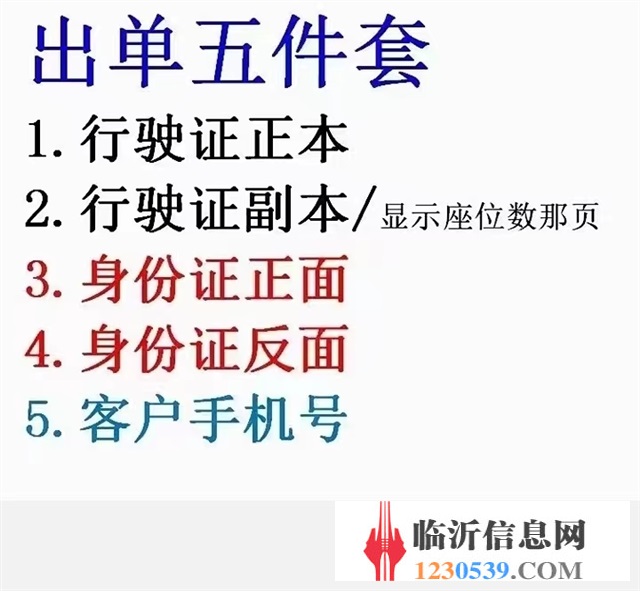 出单五件套

1. 行驶证正本

2. 行驶证副本/显示座位数那页

3. 身份证正面

4. 身份证反面

5. 客户手机号

临沂信息网
1230539.COM